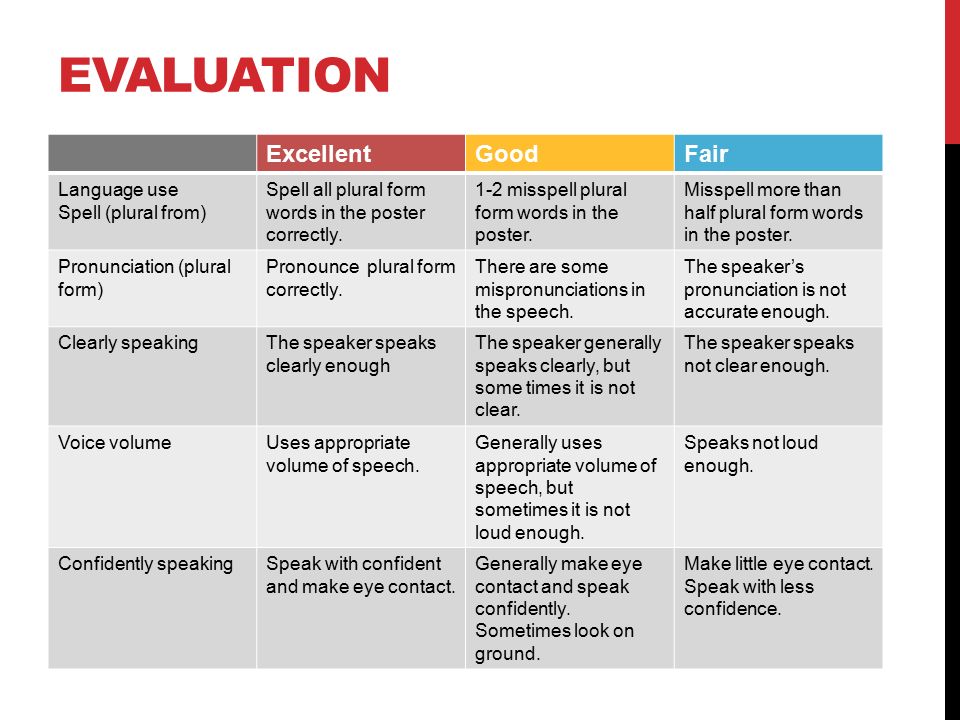 EVALUATION

| | Excellent | Good | Fair |
|---|---|---|---|
| Language use Spell (plural from) | Spell all plural form words in the poster correctly. | 1-2 misspell plural form words in the poster. | Misspell more than half plural form words in the poster. |
| Pronunciation (plural form) | Pronounce plural form correctly. | There are some mispronunciations in the speech. | The speaker's pronunciation is not accurate enough. |
| Clearly speaking | The speaker speaks clearly enough | The speaker generally speaks clearly, but some times it is not clear. | The speaker speaks not clear enough. |
| Voice volume | Uses appropriate volume of speech. | Generally uses appropriate volume of speech, but sometimes it is not loud enough. | Speaks not loud enough. |
| Confidently speaking | Speak with confident and make eye contact. | Generally make eye contact and speak confidently. Sometimes look on ground. | Make little eye contact. Speak with less confidence. |